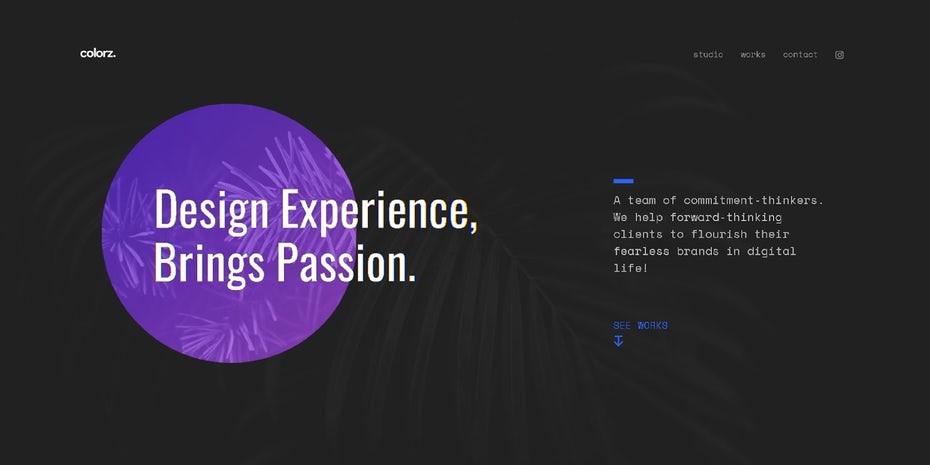 colorz.

studio works contact

Design Experience,
Brings Passion.

A team of commitment-thinkers. We help forward-thinking clients to flourish their fearless brands in digital life!

SEE WORKS